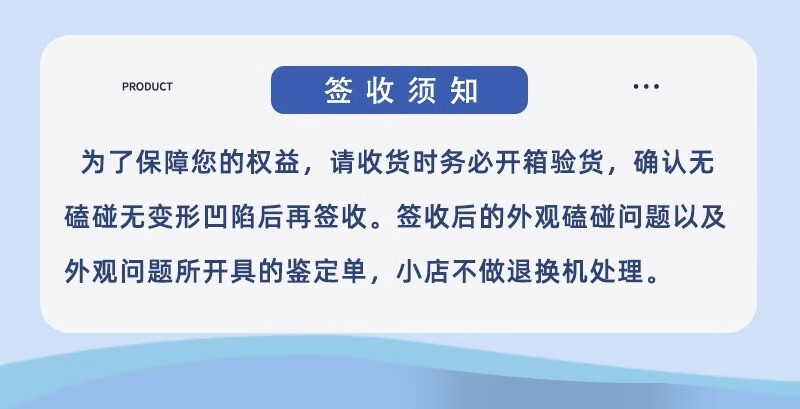 PRODUCT

签收须知

...

为了保障您的权益，请收货时务必开箱验货，确认无磕碰无变形凹陷后再签收。签收后的外观磕碰问题以及外观问题所开具的鉴定单，小店不做退换机处理。